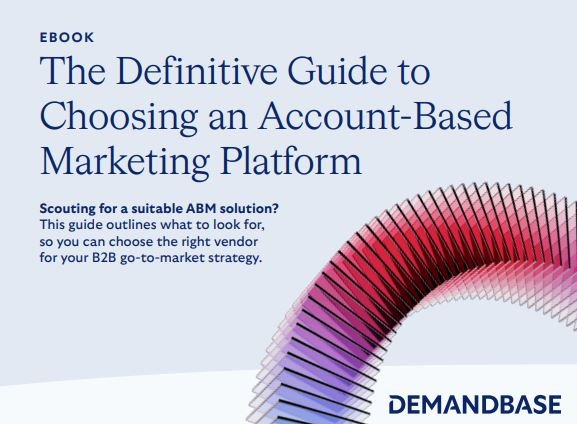 EBOOK

The Definitive Guide to Choosing an Account-Based Marketing Platform

Scouting for a suitable ABM solution? This guide outlines what to look for, so you can choose the right vendor for your B2B go-to-market strategy.

DEMANDBASE